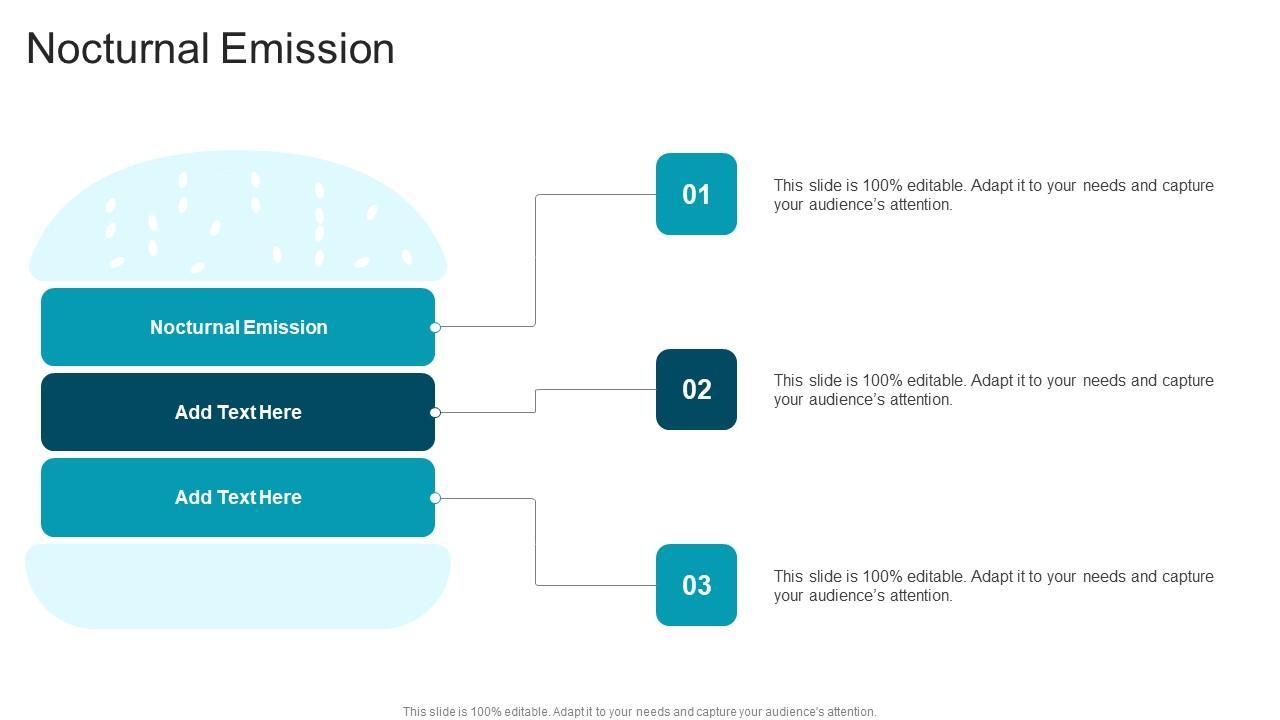 Nocturnal Emission

Nocturnal Emission

Add Text Here

Add Text Here

01

This slide is 100% editable. Adapt it to your needs and capture your audience's attention.

02

This slide is 100% editable. Adapt it to your needs and capture your audience's attention.

03

This slide is 100% editable. Adapt it to your needs and capture your audience's attention.

This slide is 100% editable. Adapt it to your needs and capture your audience's attention.